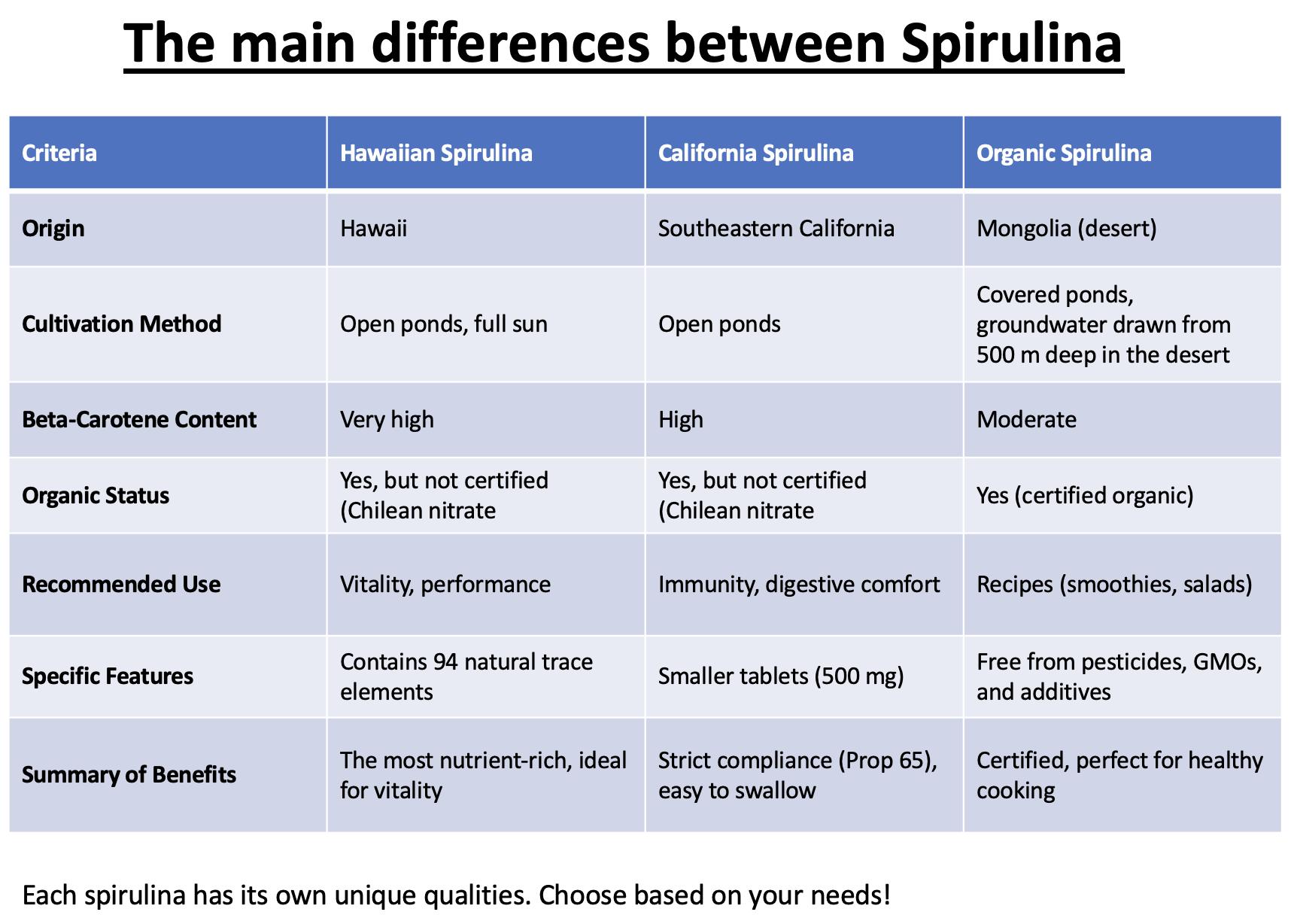 The main differences between Spirulina

| Criteria | Hawaiian Spirulina | California Spirulina | Organic Spirulina |
|---|---|---|---|
| Origin | Hawaii | Southeastern California | Mongolia (desert) |
| Cultivation Method | Open ponds, full sun | Open ponds | Covered ponds, groundwater drawn from 500 m deep in the desert |
| Beta-Carotene Content | Very high | High | Moderate |
| Organic Status | Yes, but not certified (Chilean nitrate | Yes, but not certified (Chilean nitrate | Yes (certified organic) |
| Recommended Use | Vitality, performance | Immunity, digestive comfort | Recipes (smoothies, salads) |
| Specific Features | Contains 94 natural trace elements | Smaller tablets (500 mg) | Free from pesticides, GMOs, and additives |
| Summary of Benefits | The most nutrient-rich, ideal for vitality | Strict compliance (Prop 65), easy to swallow | Certified, perfect for healthy cooking |

Each spirulina has its own unique qualities. Choose based on your needs!